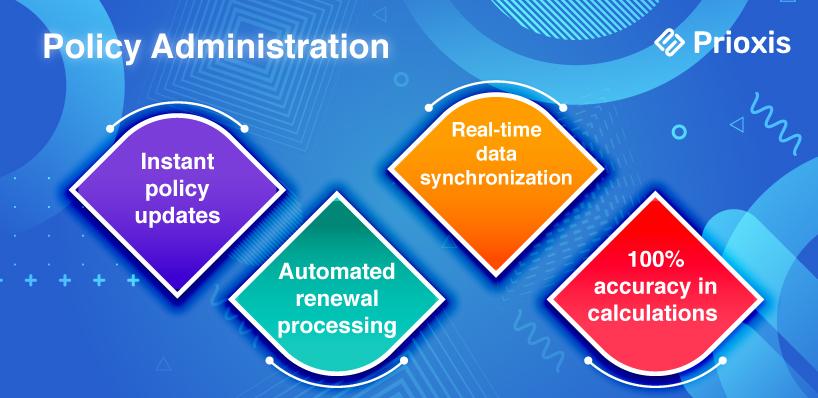 Policy Administration

Prioxis

Instant policy updates

Automated renewal processing

Real-time data synchronization

100% accuracy in calculations